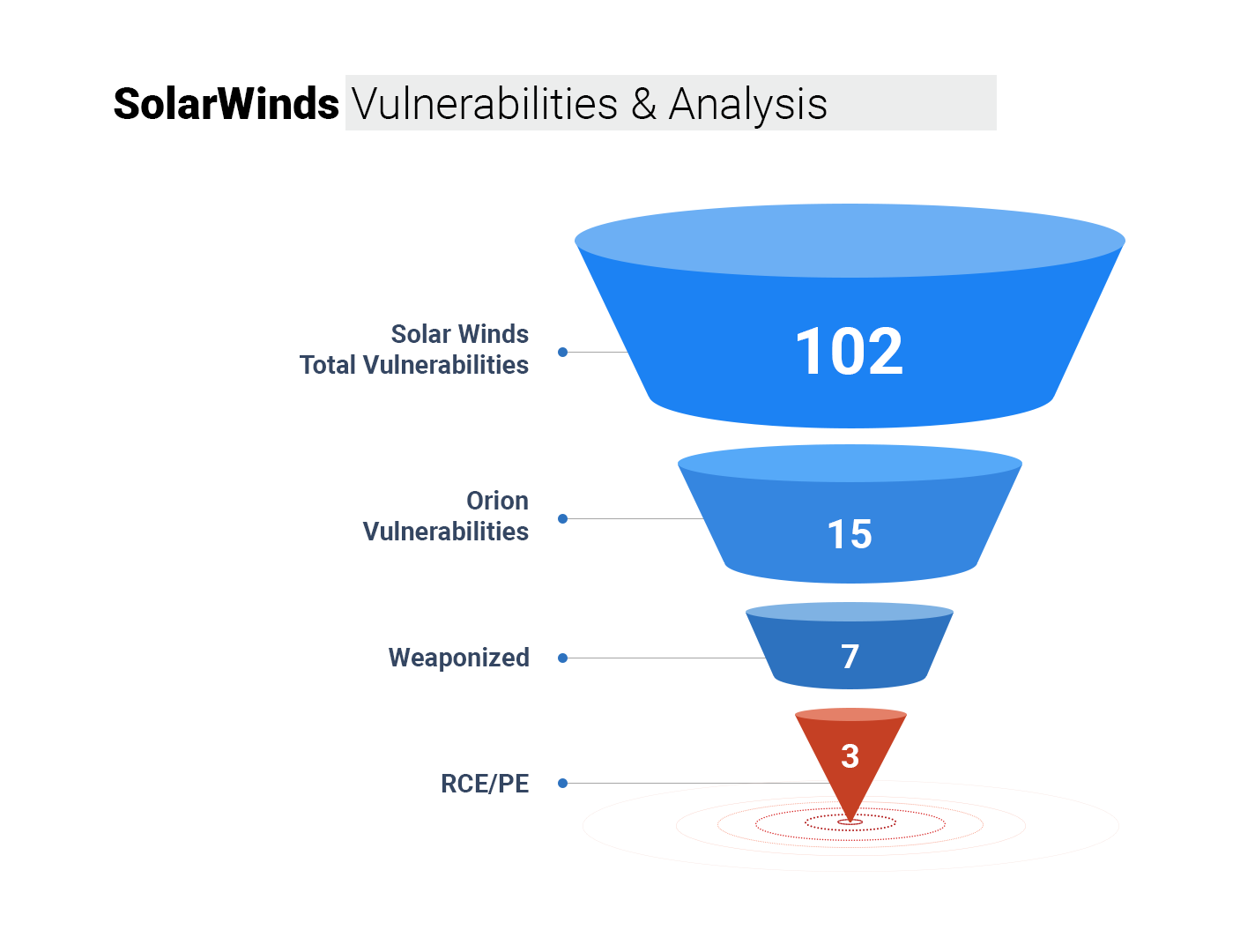 SolarWinds Vulnerabilities & Analysis

Solar Winds
Total Vulnerabilities

102

Orion
Vulnerabilities

15

Weaponized

7

RCE/PE

3